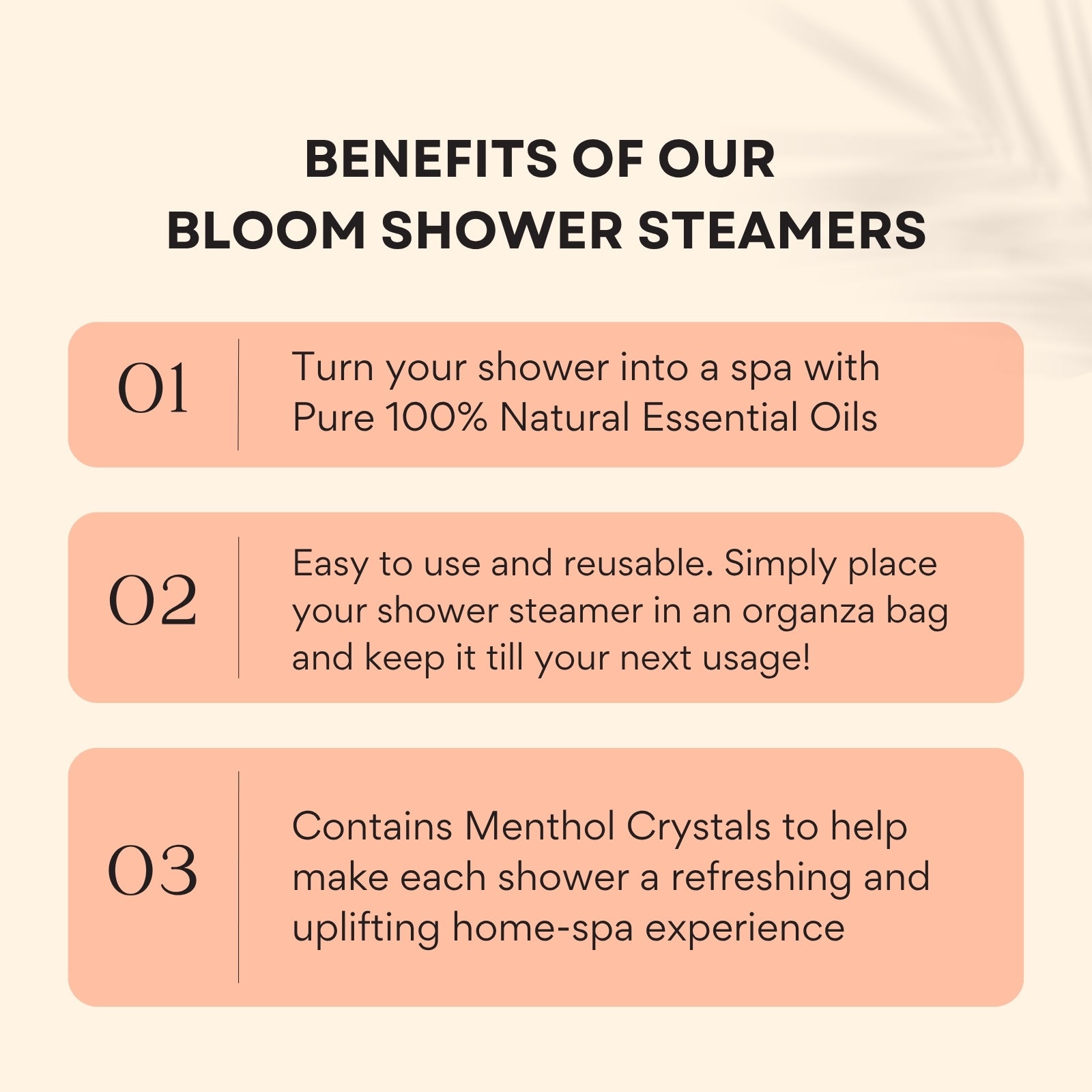 BENEFITS OF OUR
BLOOM SHOWER STEAMERS

01

Turn your shower into a spa with Pure 100% Natural Essential Oils

02

Easy to use and reusable. Simply place your shower steamer in an organza bag and keep it till your next usage!

03

Contains Menthol Crystals to help make each shower a refreshing and uplifting home-spa experience